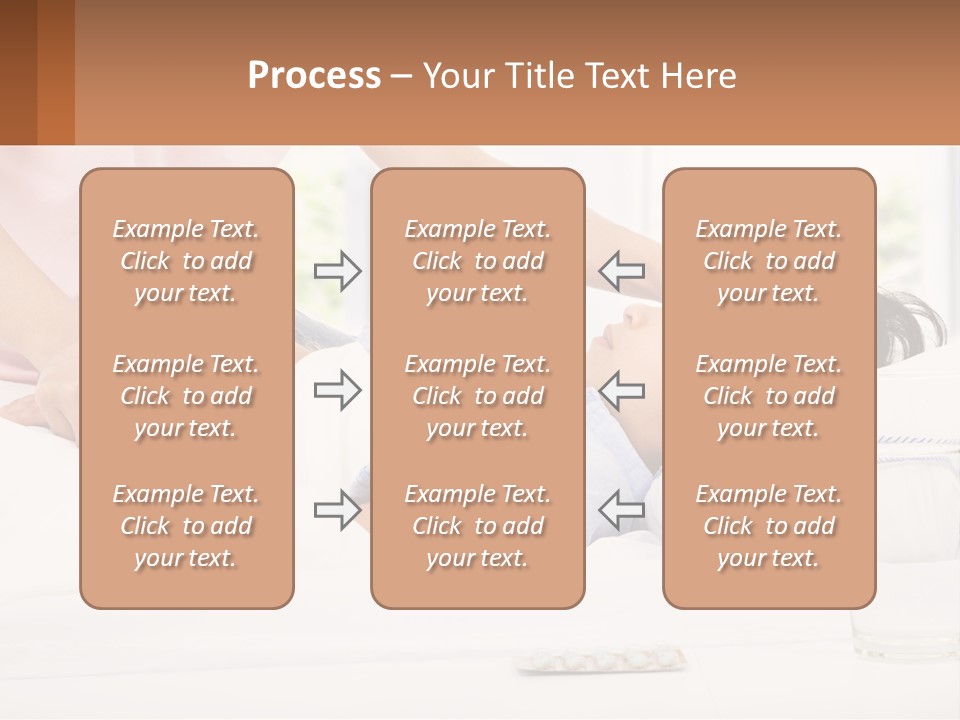 Process – Your Title Text Here

Example Text. Click to add your text.

Example Text. Click to add your text.

Example Text. Click to add your text.

Example Text. Click to add your text.

Example Text. Click to add your text.

Example Text. Click to add your text.

Example Text. Click to add your text.

Example Text. Click to add your text.

Example Text. Click to add your text.